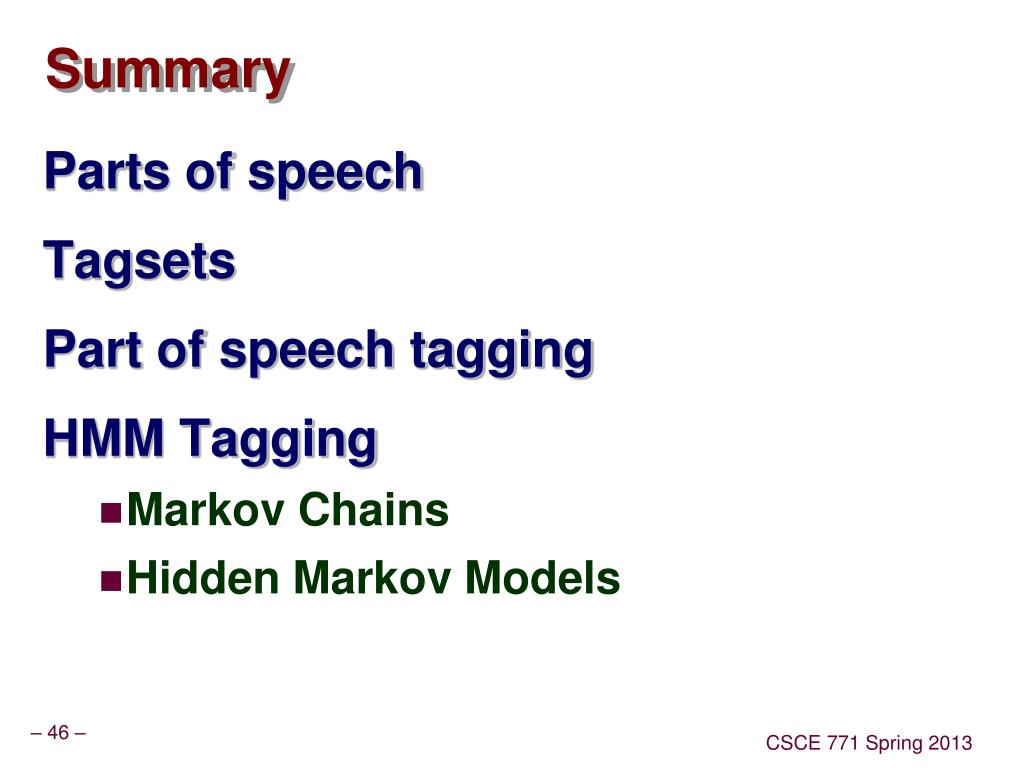 Summary

Parts of speech

Tagsets

Part of speech tagging

HMM Tagging

Markov Chains

Hidden Markov Models

– 46 –

CSCE 771 Spring 2013